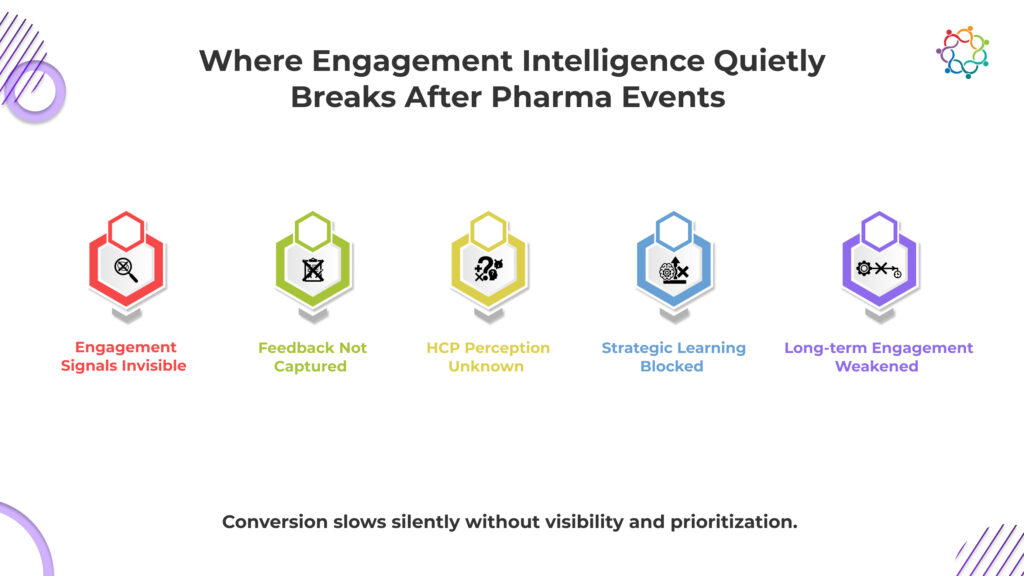 Where Engagement Intelligence Quietly Breaks After Pharma Events

Engagement Signals Invisible

Feedback Not Captured

HCP Perception Unknown

Strategic Learning Blocked

Long-term Engagement Weakened

Conversion slows silently without visibility and prioritization.